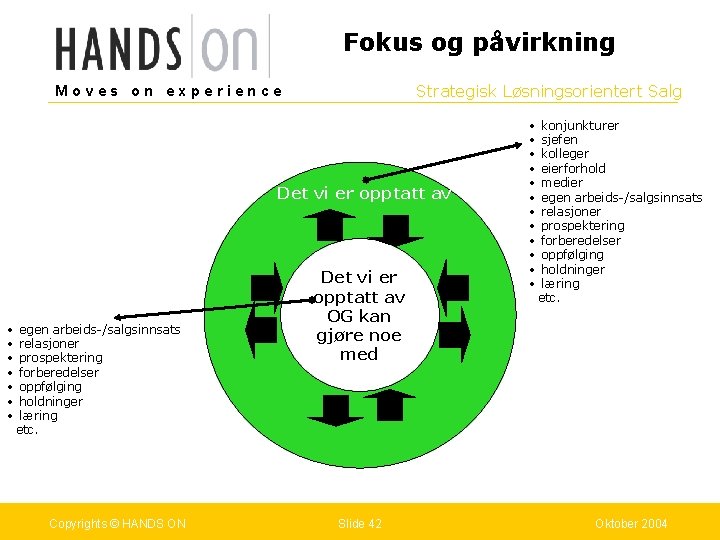 HANDS ON

Moves on experience

Fokus og påvirkning

Strategisk Løsningsorientert Salg

• konjunkturer
• sjefen
• kolleger
• eierforhold
• medier
• egen arbeids-/salgsinnsats
• relasjoner
• prospektering
• forberedelser
• oppfølging
• holdninger
• læring
etc.

Det vi er opptatt av

Det vi er opptatt av OG kan gjøre noe med

• egen arbeids-/salgsinnsats
• relasjoner
• prospektering
• forberedelser
• oppfølging
• holdninger
• læring
etc.

Copyrights © HANDS ON

Slide 42

Oktober 2004